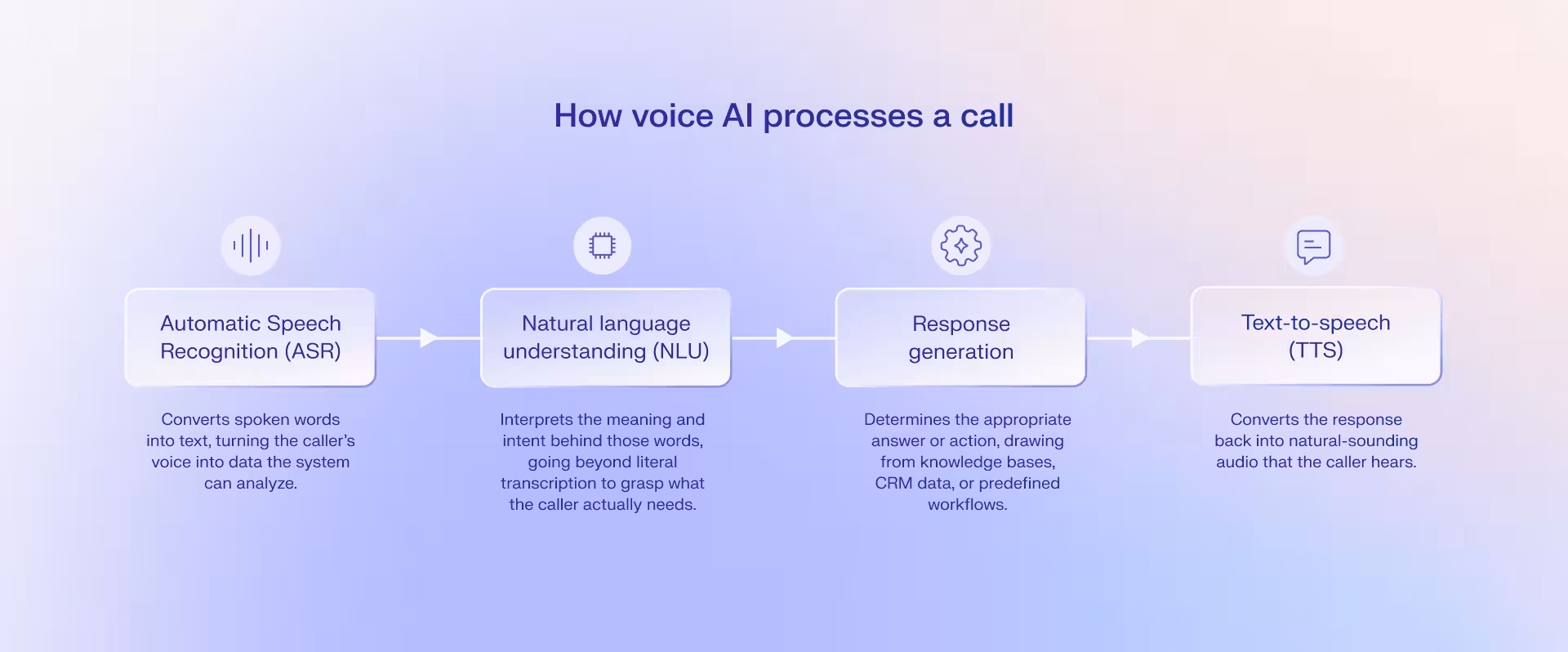 How voice AI processes a call

Automatic Speech Recognition (ASR)

Converts spoken words into text, turning the caller's voice into data the system can analyze.

Natural language understanding (NLU)

Interprets the meaning and intent behind those words, going beyond literal transcription to grasp what the caller actually needs.

Response generation

Determines the appropriate answer or action, drawing from knowledge bases, CRM data, or predefined workflows.

Text-to-speech (TTS)

Converts the response back into natural-sounding audio that the caller hears.